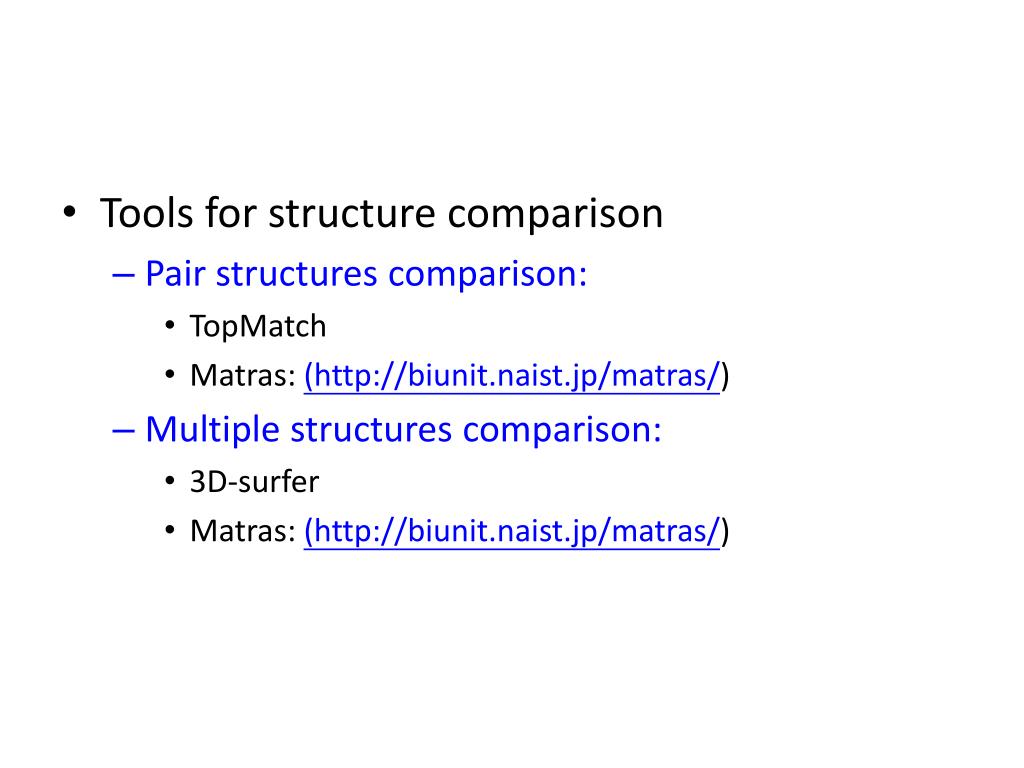 • Tools for structure comparison
– Pair structures comparison:
• TopMatch
• Matras: (http://biunit.naist.jp/matras/)
– Multiple structures comparison:
• 3D-surfer
• Matras: (http://biunit.naist.jp/matras/)